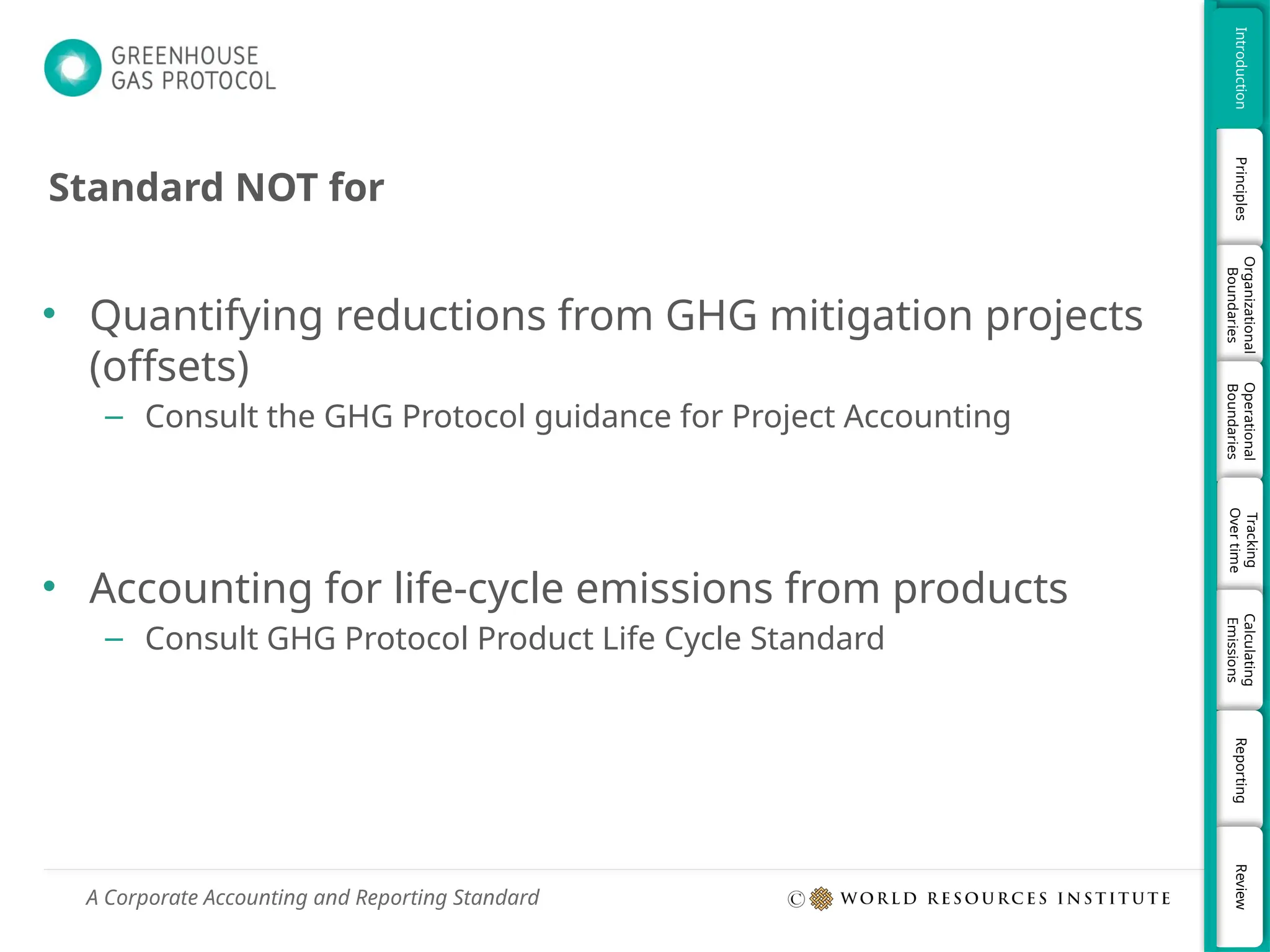 GREENHOUSE GAS PROTOCOL

Standard NOT for

• Quantifying reductions from GHG mitigation projects (offsets)
– Consult the GHG Protocol guidance for Project Accounting

• Accounting for life-cycle emissions from products
– Consult GHG Protocol Product Life Cycle Standard

A Corporate Accounting and Reporting Standard

© WORLD RESOURCES INSTITUTE

Introduction

Principles

Organizational Boundaries

Operational Boundaries

Tracking Over time

Calculating Emissions

Reporting

Review